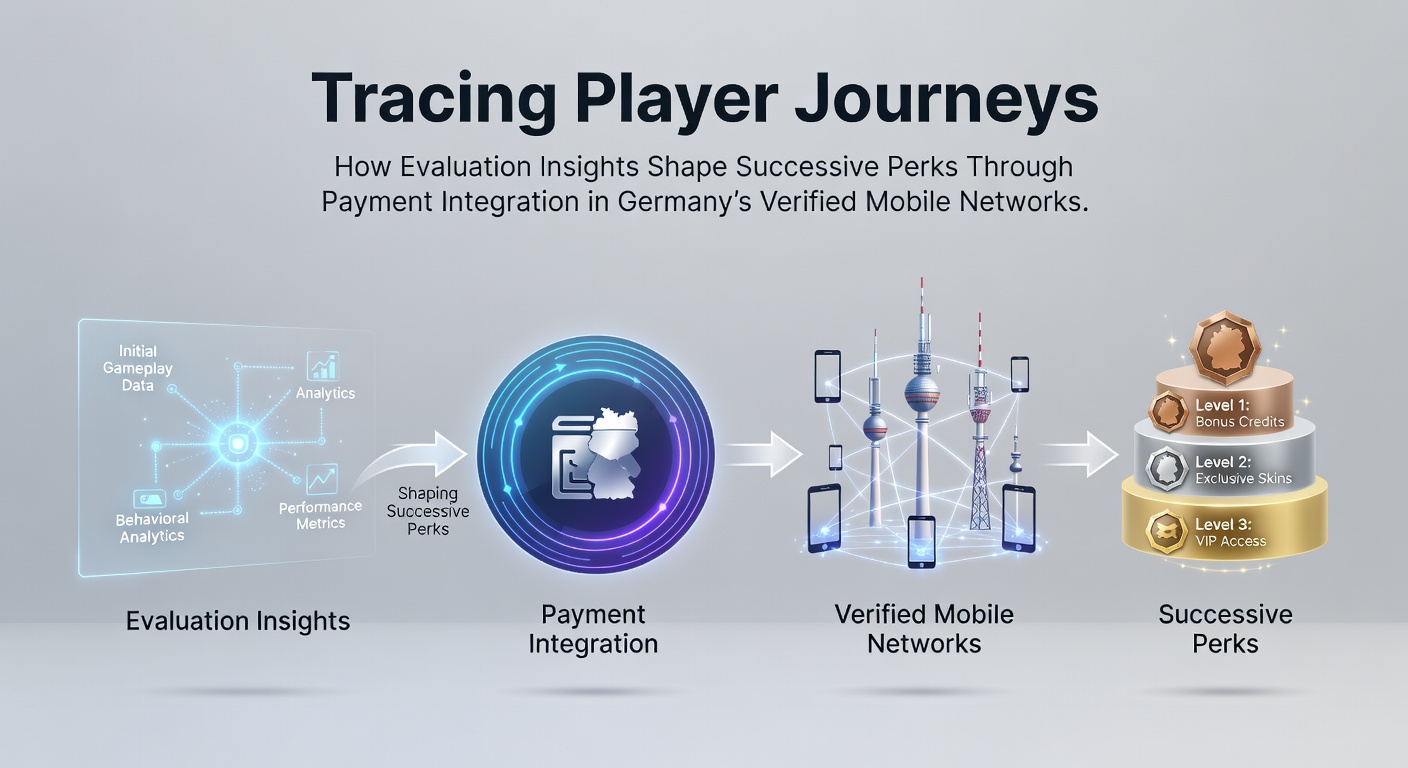 Tracing Player Journeys

How Evaluation Insights Shape Successive Perks Through Payment Integration in Germany's Verified Mobile Networks.

Initial Gameplay Data

Analytics

Behavioral Analytics

Performance Metrics

Shaping Successive Perks

Level 1: Bonus Credits

Level 2: Exclusive Skins

Level 3: VIP Access

Evaluation Insights

Payment Integration

Verified Mobile Networks

Successive Perks